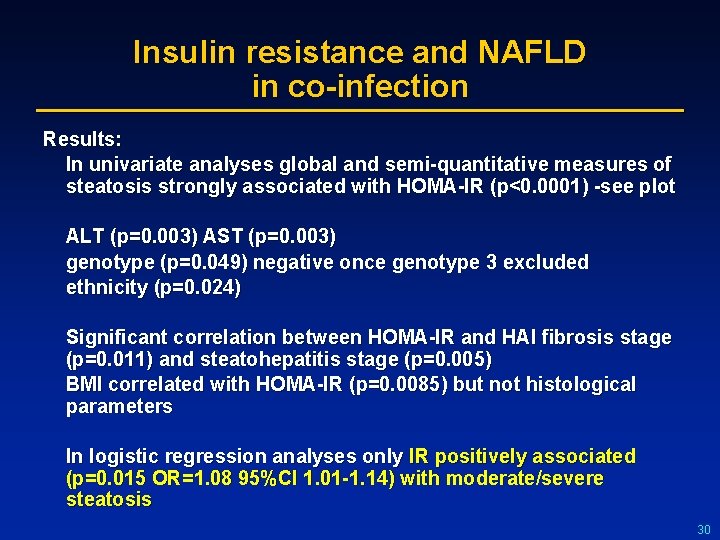 Insulin resistance and NAFLD
in co-infection

Results:

In univariate analyses global and semi-quantitative measures of steatosis strongly associated with HOMA-IR (p<0.0001) -see plot

ALT (p=0.003) AST (p=0.003)

genotype (p=0.049) negative once genotype 3 excluded

ethnicity (p=0.024)

Significant correlation between HOMA-IR and HAI fibrosis stage (p=0.011) and steatohepatitis stage (p=0.005)

BMI correlated with HOMA-IR (p=0.0085) but not histological parameters

In logistic regression analyses only IR positively associated (p=0.015 OR=1.08 95%CI 1.01-1.14) with moderate/severe steatosis

30